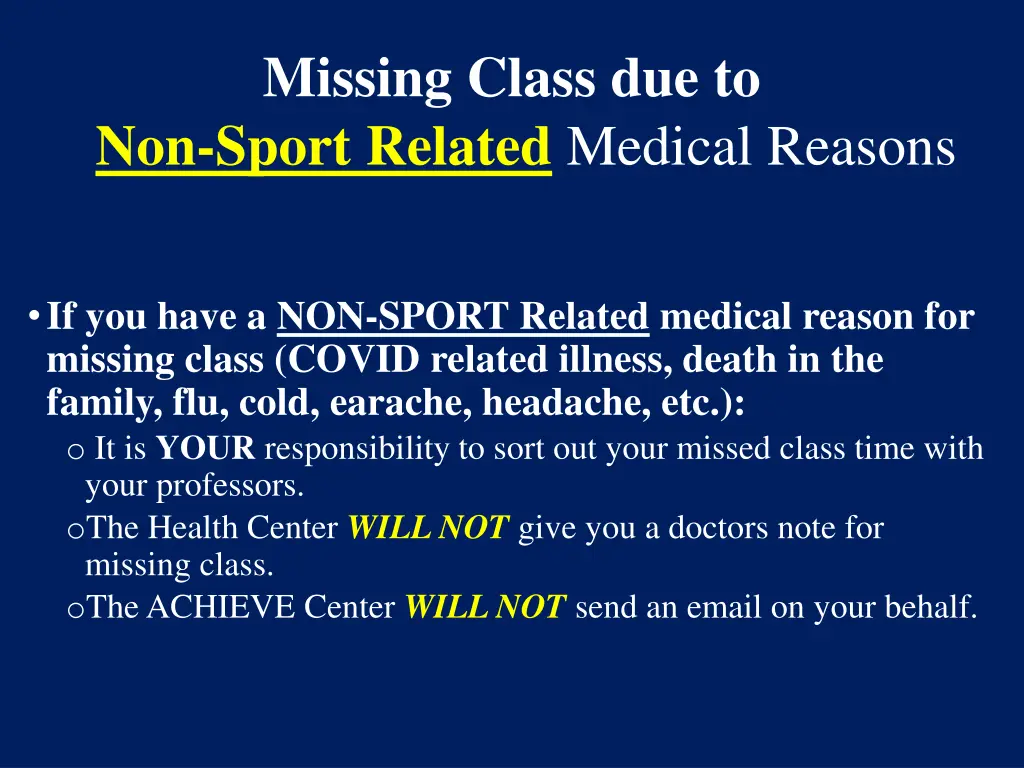 Missing Class due to
Non-Sport Related Medical Reasons

• If you have a NON-SPORT Related medical reason for missing class (COVID related illness, death in the family, flu, cold, earache, headache, etc.):
o It is YOUR responsibility to sort out your missed class time with your professors.
o The Health Center WILL NOT give you a doctors note for missing class.
o The ACHIEVE Center WILL NOT send an email on your behalf.